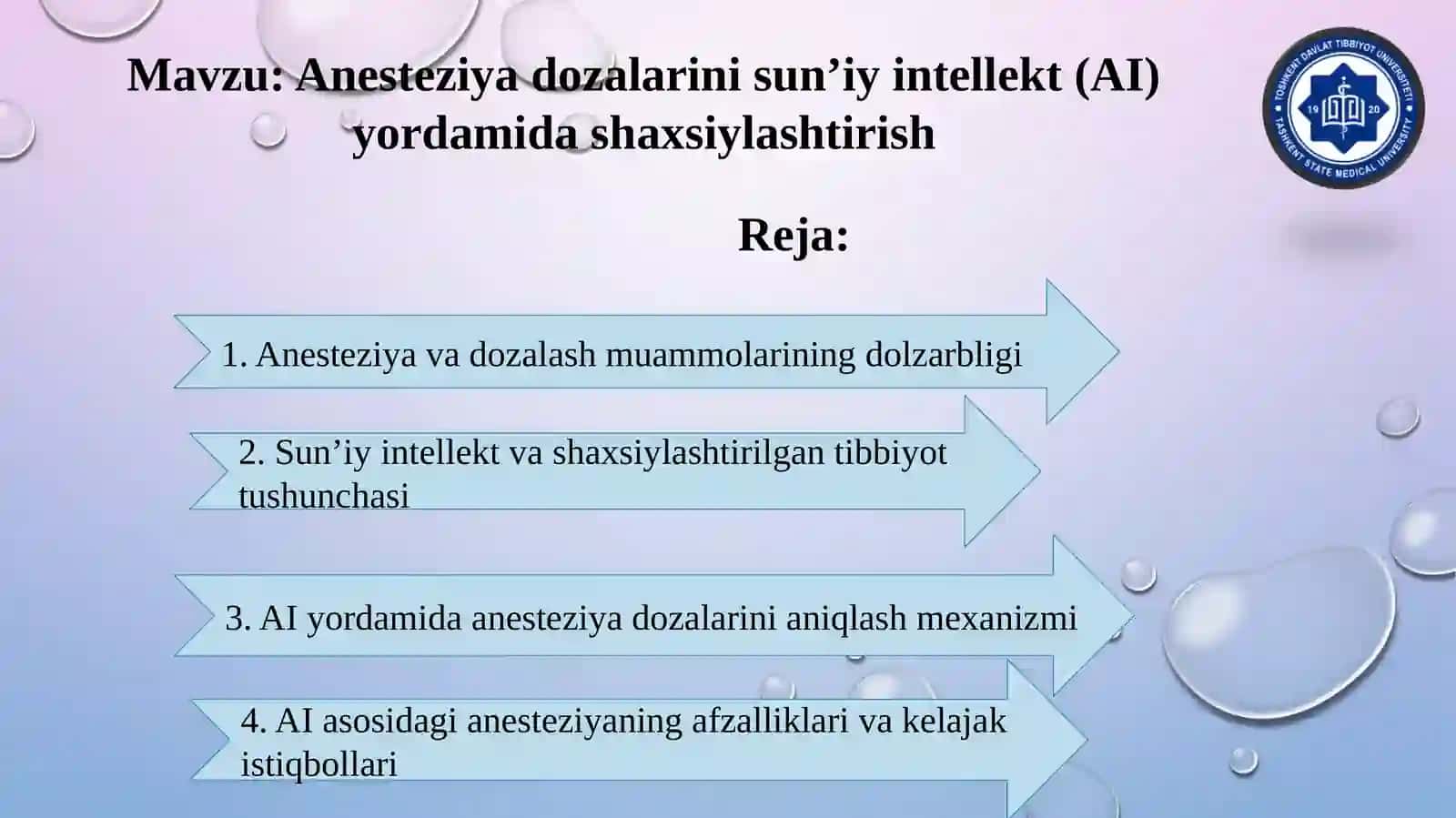 Mavzu: Anesteziya dozalarini sun’iy intellekt (AI) yordamida shaxsiylashtirish

TOSHKENT DAVLAT TIBBIYOT UNIVERSITETI
19 20
TASHKENT STATE MEDICAL UNIVERSITY

Reja:

1. Anesteziya va dozalash muammolarining dolzarbligi

2. Sun’iy intellekt va shaxsiylashtirilgan tibbiyot tushunchasi

3. AI yordamida anesteziya dozalarini aniqlash mexanizmi

4. AI asosidagi anesteziyaning afzalliklari va kelajak istiqbollari